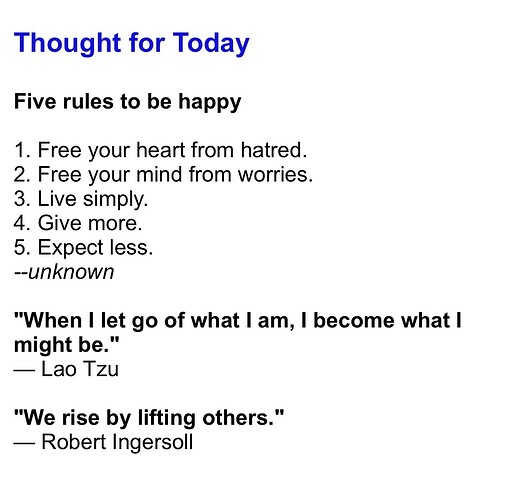 Thought for Today

Five rules to be happy

1. Free your heart from hatred.
2. Free your mind from worries.
3. Live simply.
4. Give more.
5. Expect less.
--unknown

"When I let go of what I am, I become what I might be."
— Lao Tzu

"We rise by lifting others."
— Robert Ingersoll